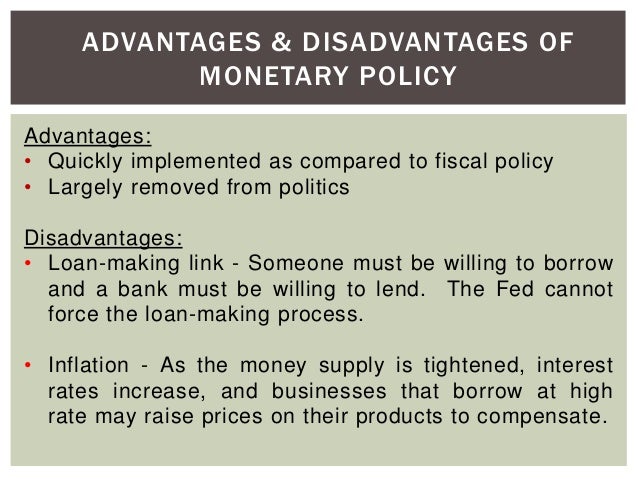 ADVANTAGES & DISADVANTAGES OF MONETARY POLICY

Advantages:
• Quickly implemented as compared to fiscal policy
• Largely removed from politics

Disadvantages:
• Loan-making link - Someone must be willing to borrow and a bank must be willing to lend. The Fed cannot force the loan-making process.

• Inflation - As the money supply is tightened, interest rates increase, and businesses that borrow at high rate may raise prices on their products to compensate.